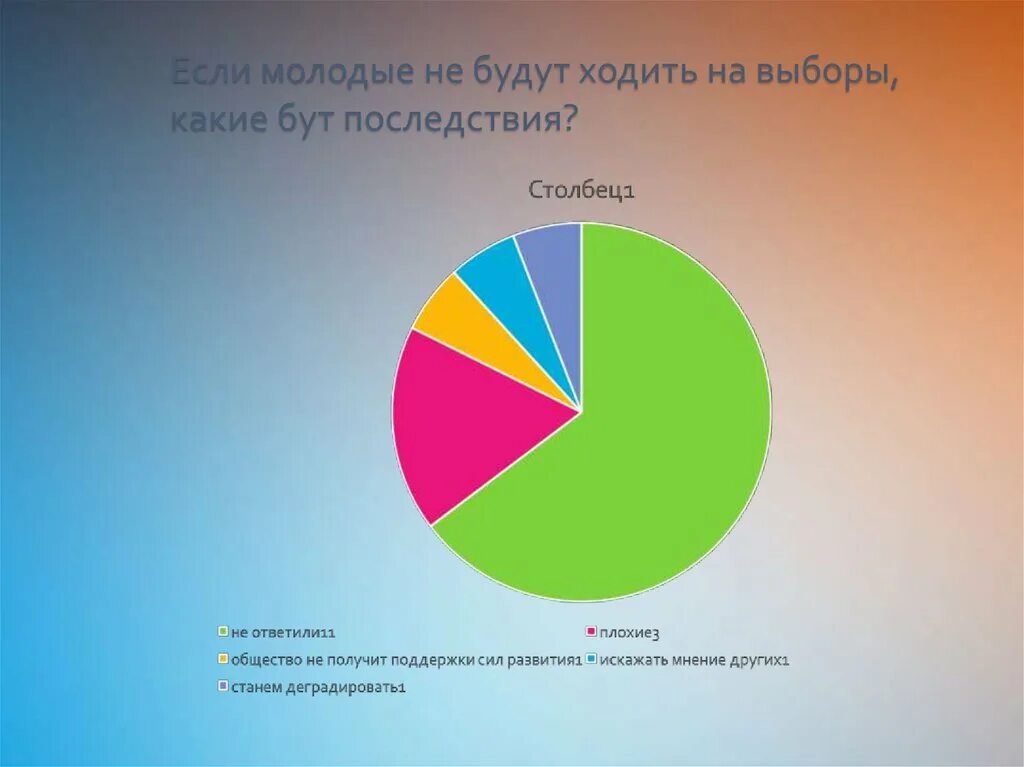 Если молодые не будут ходить на выборы, какие бут последствия?

Столбец1

не ответили11
плохие3
общество не получит поддержки сил развития1
искажать мнение других1
станем деградировать1